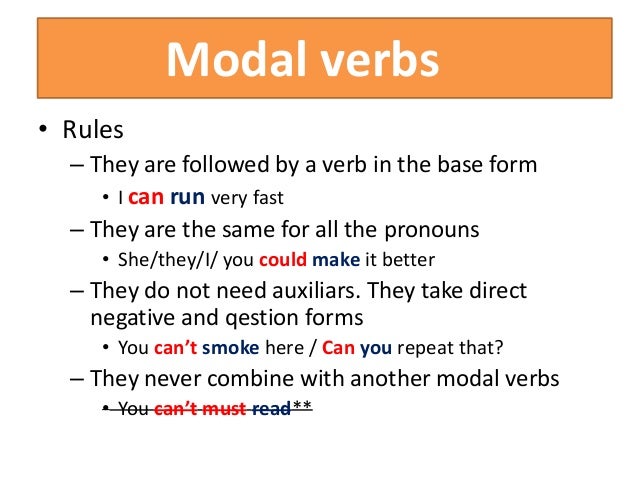 Modal verbs

• Rules
– They are followed by a verb in the base form
• I can run very fast
– They are the same for all the pronouns
• She/they/I/ you could make it better
– They do not need auxiliars. They take direct negative and qestion forms
• You can't smoke here / Can you repeat that?
– They never combine with another modal verbs
• You can't must read**